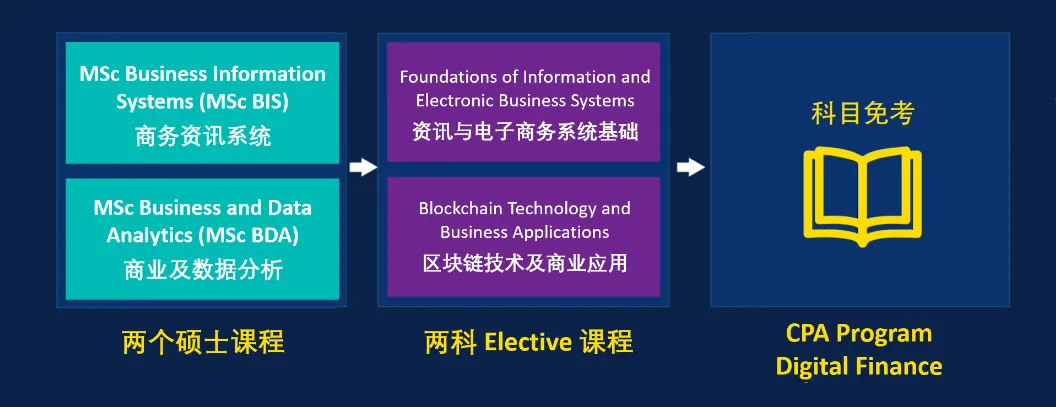 MSc Business Information Systems (MSc BIS)
商务资讯系统

MSc Business and Data Analytics (MSc BDA)
商业及数据分析

两个硕士课程

Foundations of Information and Electronic Business Systems
资讯与电子商务系统基础

Blockchain Technology and Business Applications
区块链技术及商业应用

两科 Elective 课程

科目免考

CPA Program
Digital Finance